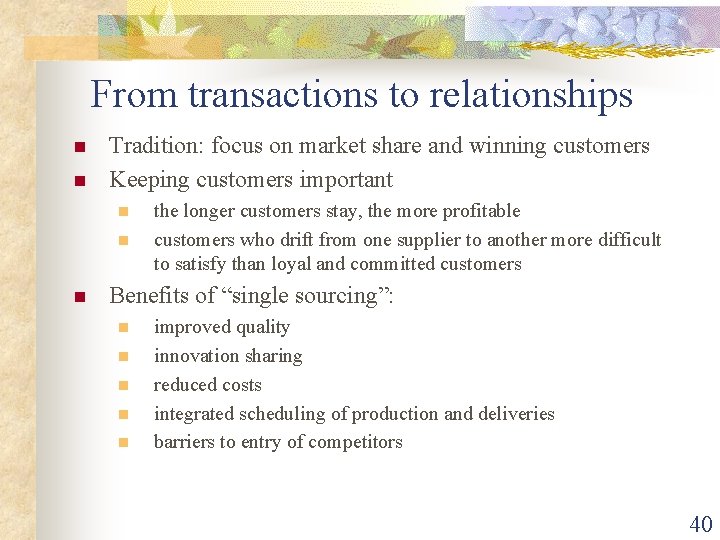 From transactions to relationships

- Tradition: focus on market share and winning customers
- Keeping customers important
  - the longer customers stay, the more profitable
  - customers who drift from one supplier to another more difficult to satisfy than loyal and committed customers
- Benefits of “single sourcing”:
  - improved quality
  - innovation sharing
  - reduced costs
  - integrated scheduling of production and deliveries
  - barriers to entry of competitors

40